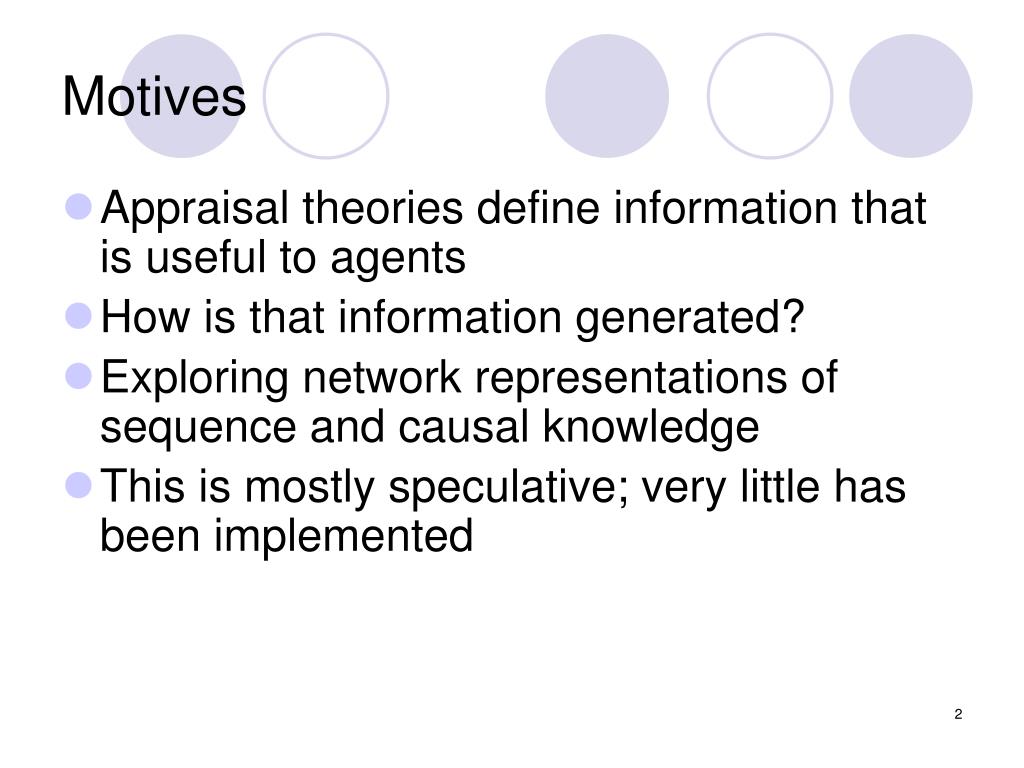 Motives

- Appraisal theories define information that is useful to agents
- How is that information generated?
- Exploring network representations of sequence and causal knowledge
- This is mostly speculative; very little has been implemented

2